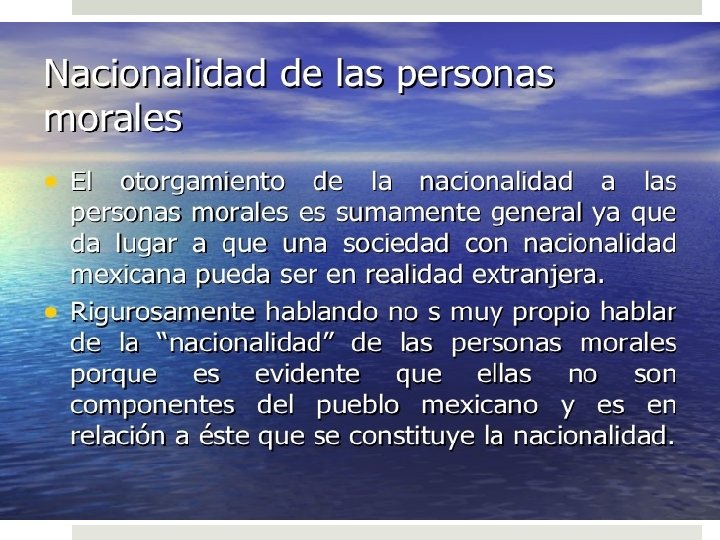 Nacionalidad de las personas morales

• El otorgamiento de la nacionalidad a las personas morales es sumamente general ya que da lugar a que una sociedad con nacionalidad mexicana pueda ser en realidad extranjera.
• Rigurosamente hablando no s muy propio hablar de la “nacionalidad” de las personas morales porque es evidente que ellas no son componentes del pueblo mexicano y es en relación a éste que se constituye la nacionalidad.